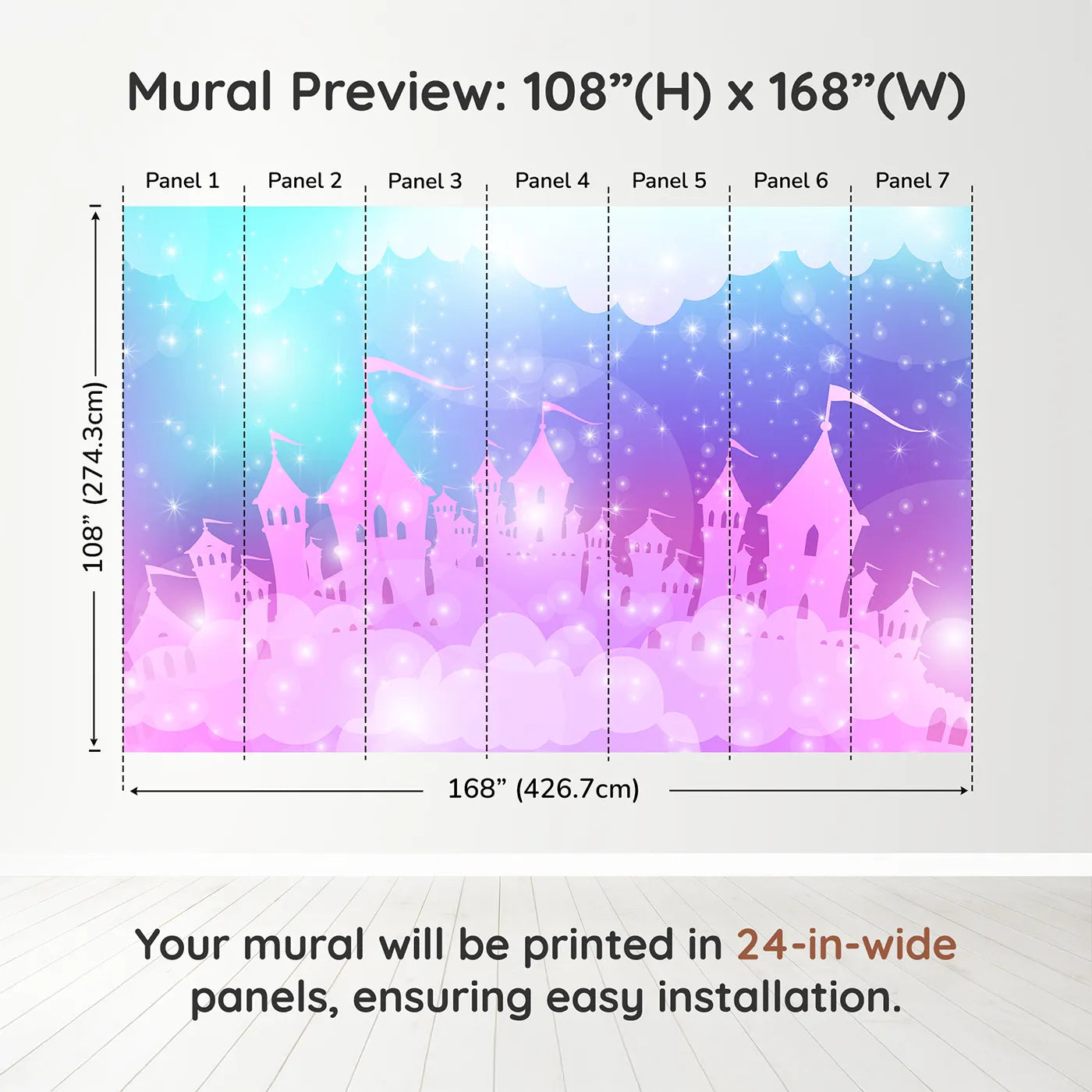 Mural Preview: 108”(H) x 168”(W)

Panel 1 Panel 2 Panel 3 Panel 4 Panel 5 Panel 6 Panel 7

108” (274.3cm)

168” (426.7cm)

Your mural will be printed in 24-in-wide panels, ensuring easy installation.